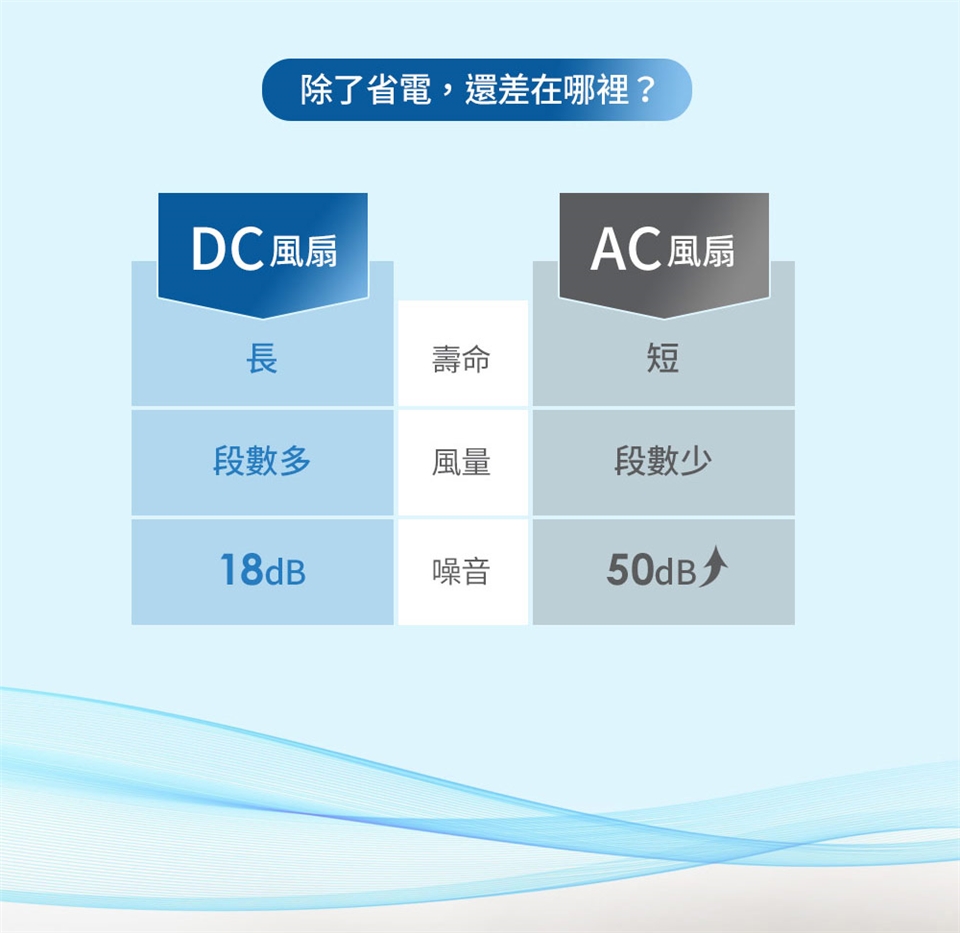 除了省電，還差在哪裡？

| DC風扇 | | AC風扇 |
|---|---|---|
| 長 | 壽命 | 短 |
| 段數多 | 風量 | 段數少 |
| 18dB | 噪音 | 50dB |